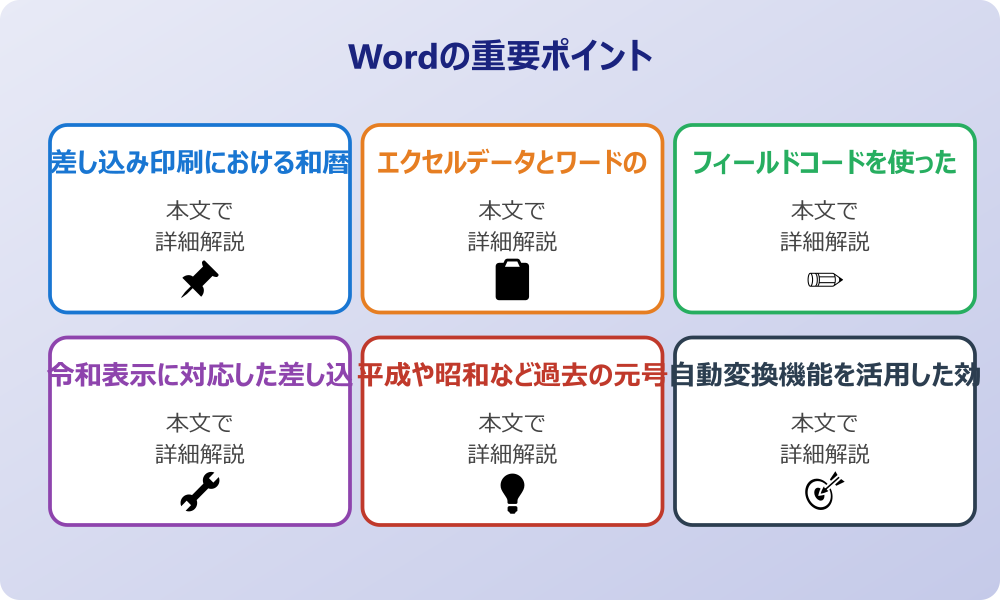 Wordの重要ポイント

差し込み印刷における和暦

本文で
詳細解説

エクセルデータとワードの

本文で
詳細解説

フィールドコードを使った

本文で
詳細解説

令和表示に対応した差し込

本文で
詳細解説

平成や昭和など過去の元号

本文で
詳細解説

自動変換機能を活用した効

本文で
詳細解説